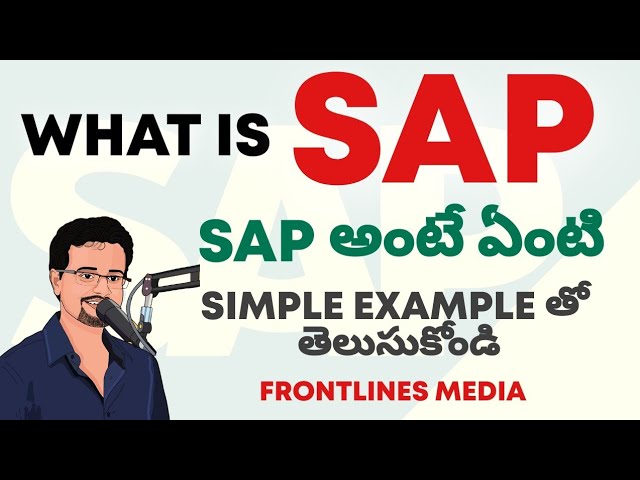 WHAT IS SAP

SAP అంటే ఏంటి

SIMPLE EXAMPLE తో తెలుసుకోండి

FRONTLINES MEDIA